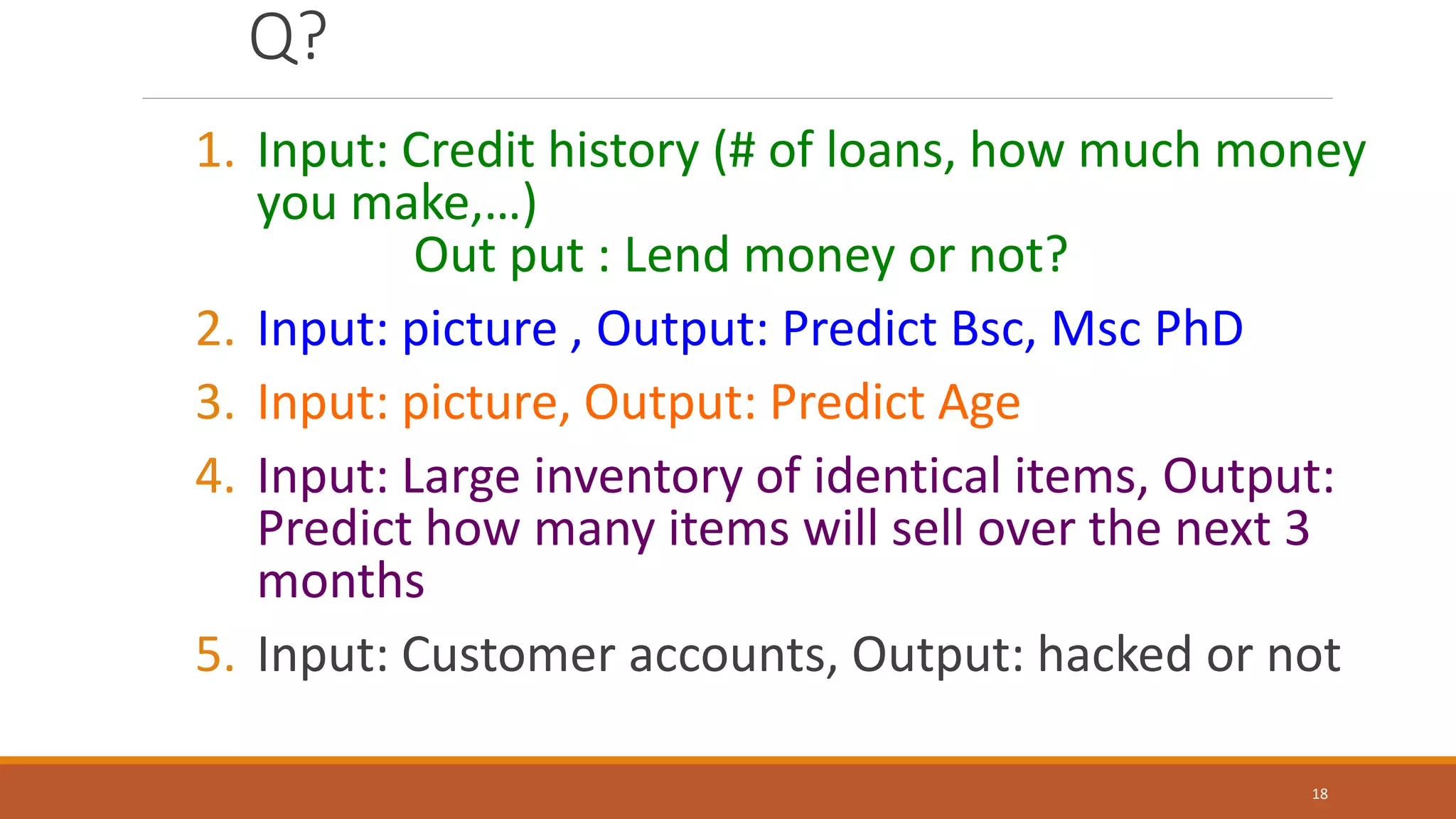 Q?

1. Input: Credit history (# of loans, how much money you make,…)
Out put : Lend money or not?
2. Input: picture , Output: Predict Bsc, Msc PhD
3. Input: picture, Output: Predict Age
4. Input: Large inventory of identical items, Output: Predict how many items will sell over the next 3 months
5. Input: Customer accounts, Output: hacked or not

18